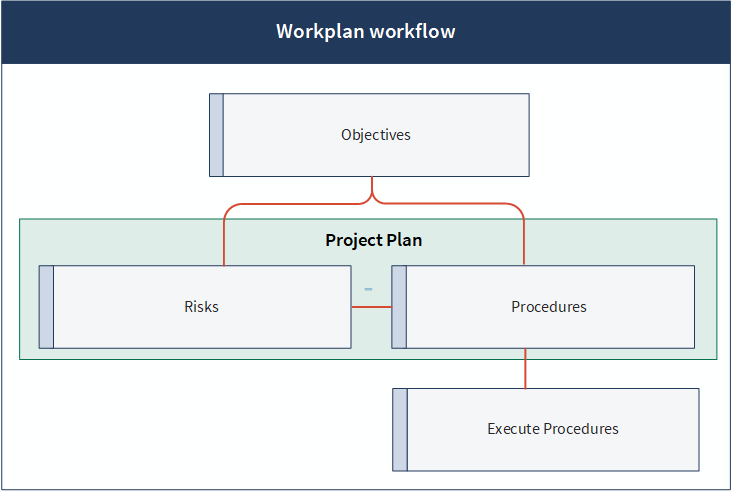 Workplan workflow

Objectives

Project Plan

Risks

Procedures

Execute Procedures